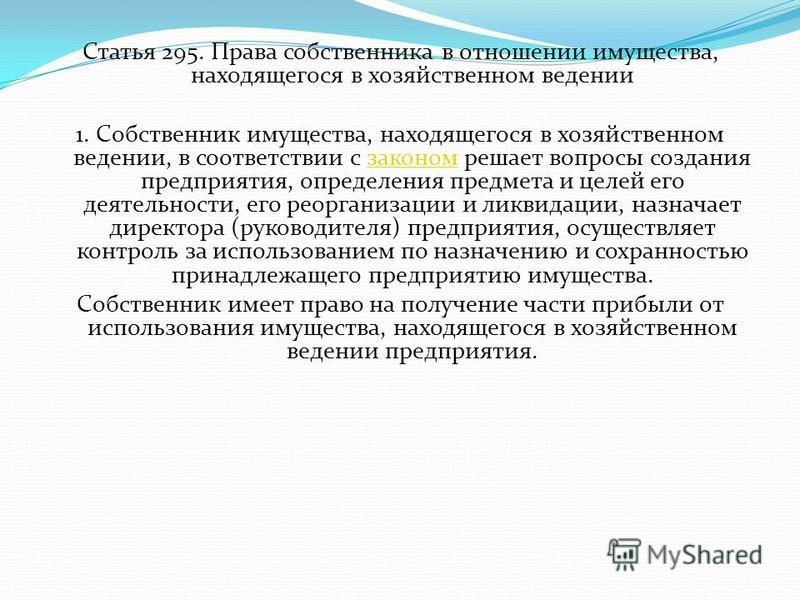 Статья 295. Права собственника в отношении имущества, находящегося в хозяйственном ведении

1. Собственник имущества, находящегося в хозяйственном ведении, в соответствии с законом решает вопросы создания предприятия, определения предмета и целей его деятельности, его реорганизации и ликвидации, назначает директора (руководителя) предприятия, осуществляет контроль за использованием по назначению и сохранностью принадлежащего предприятию имущества.

Собственник имеет право на получение части прибыли от использования имущества, находящегося в хозяйственном ведении предприятия.

MyShared